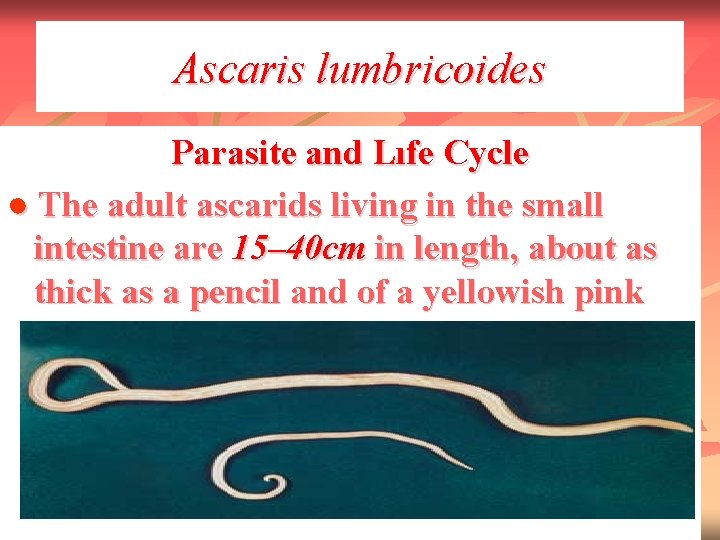 Ascaris lumbricoides

Parasite and Lıfe Cycle

• The adult ascarids living in the small intestine are 15–40cm in length, about as thick as a pencil and of a yellowish pink